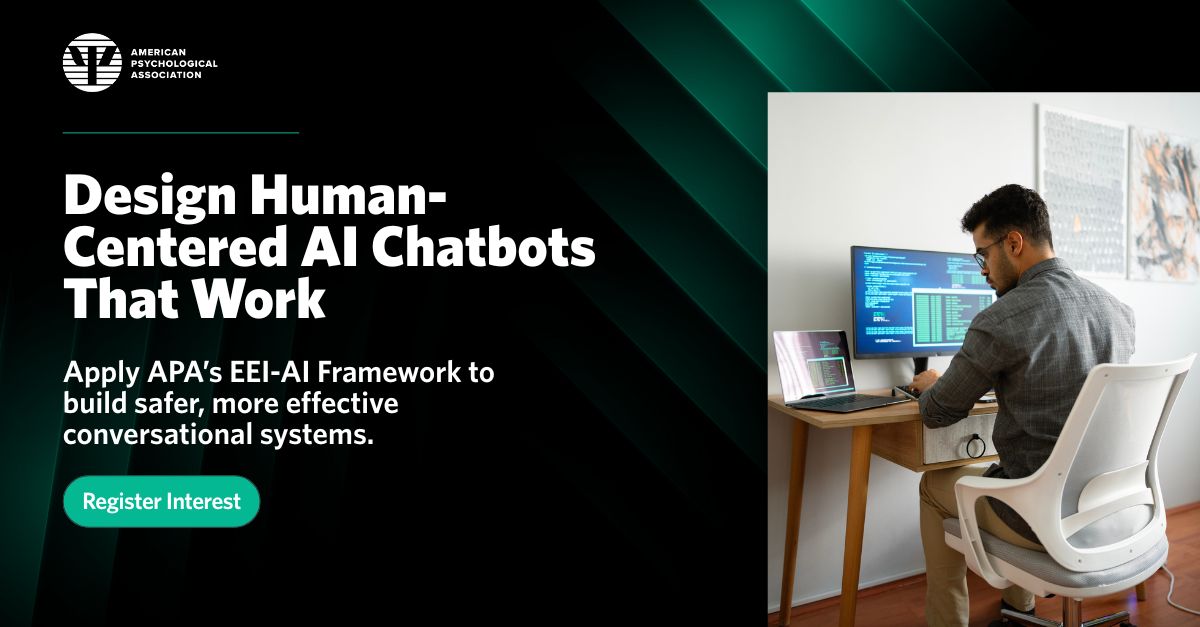 AMERICAN
PSYCHOLOGICAL
ASSOCIATION

Design Human-Centered AI Chatbots That Work

Apply APA's EEI-AI Framework to build safer, more effective conversational systems.

Register Interest